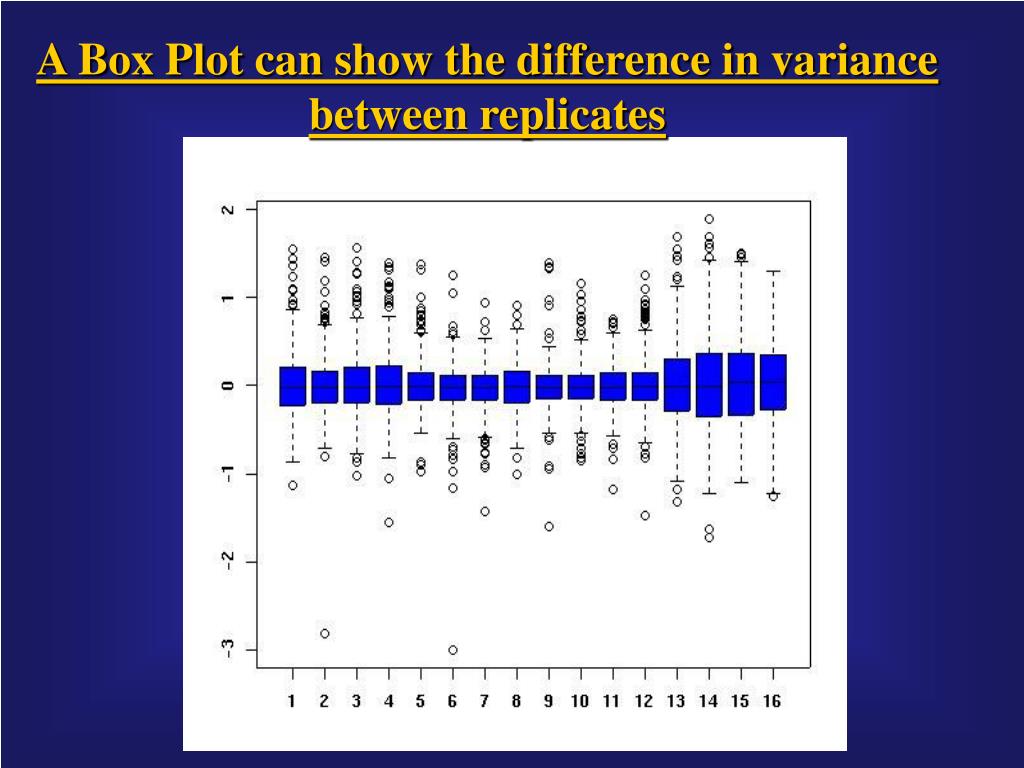 A Box Plot can show the difference in variance between replicates

2
1
0
-1
-2
-3

1 2 3 4 5 6 7 8 9 10 11 12 13 14 15 16